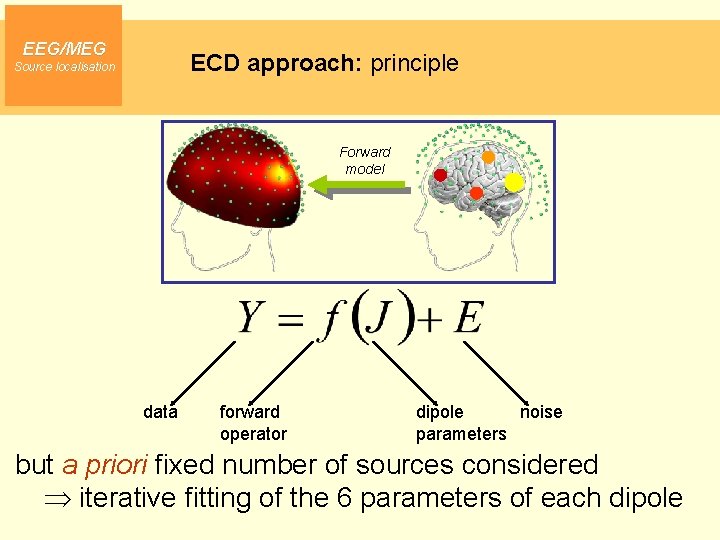 EEG/MEG
Source localisation

ECD approach: principle

Forward model

$Y = f(J) + E$

data

forward operator

dipole parameters

noise

but a priori fixed number of sources considered
$\Rightarrow$ iterative fitting of the 6 parameters of each dipole